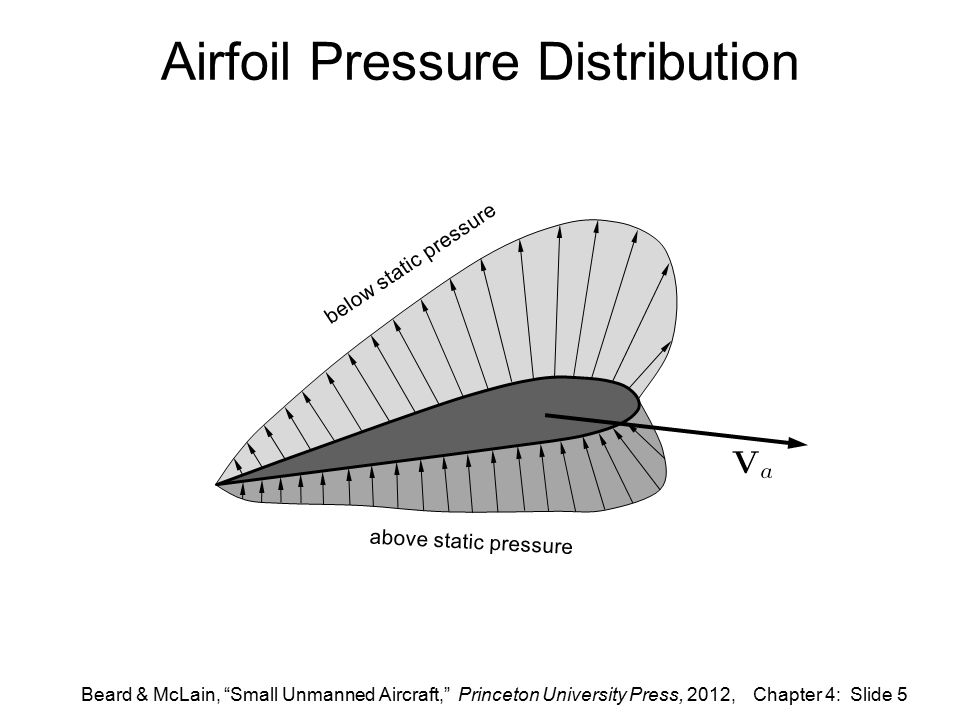 Airfoil Pressure Distribution

below static pressure

$\mathbf{V}_a$

above static pressure

Beard & McLain, “Small Unmanned Aircraft,” Princeton University Press, 2012, Chapter 4: Slide 5